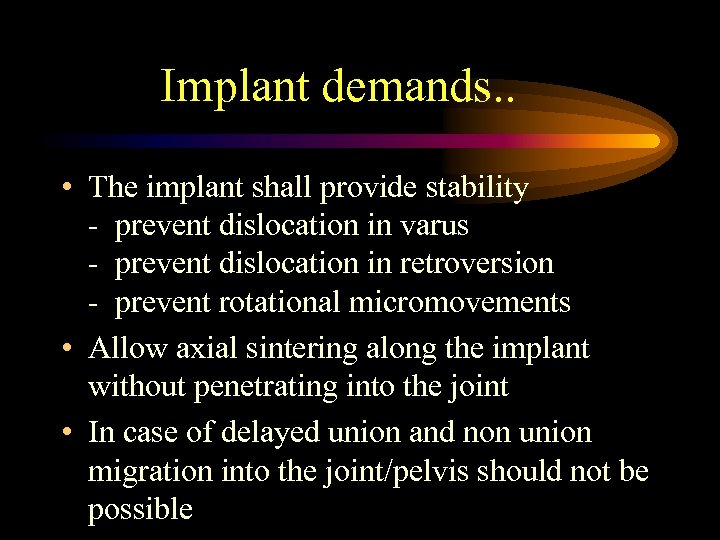 Implant demands..

• The implant shall provide stability
- prevent dislocation in varus
- prevent dislocation in retroversion
- prevent rotational micromovements

• Allow axial sintering along the implant without penetrating into the joint

• In case of delayed union and non union migration into the joint/pelvis should not be possible